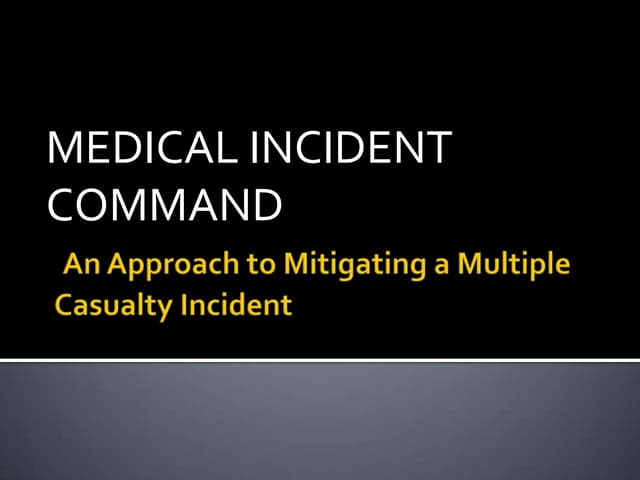 MEDICAL INCIDENT COMMAND

An Approach to Mitigating a Multiple Casualty Incident